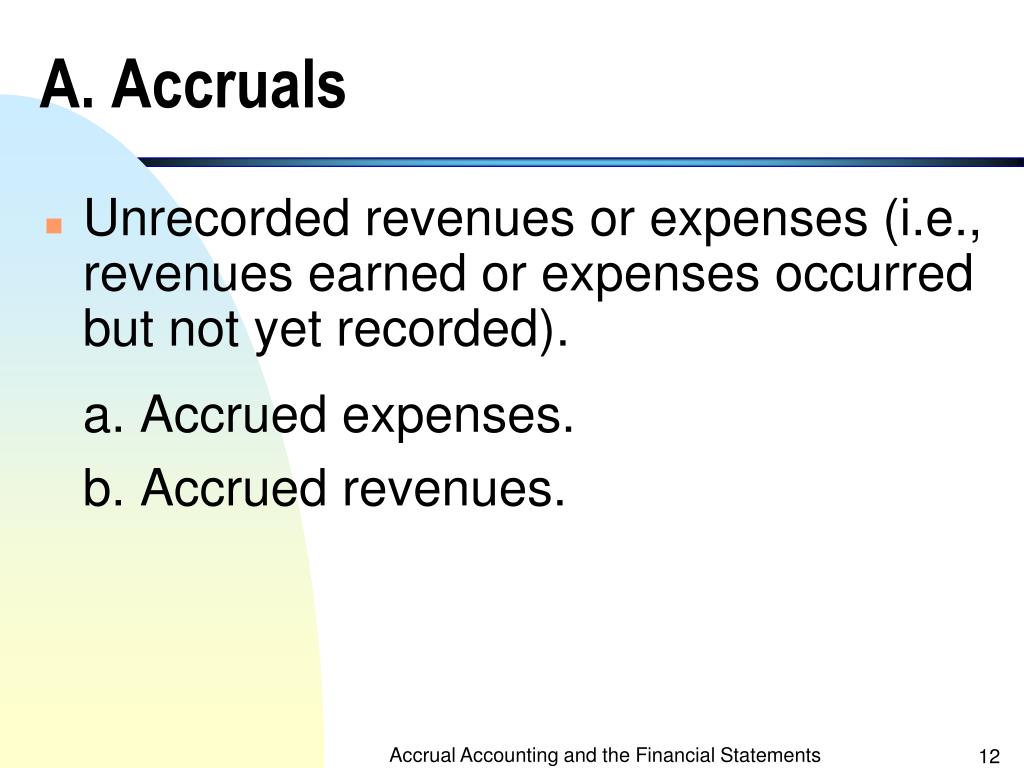 A. Accruals

Unrecorded revenues or expenses (i.e., revenues earned or expenses occurred but not yet recorded).

a. Accrued expenses.

b. Accrued revenues.

Accrual Accounting and the Financial Statements

12